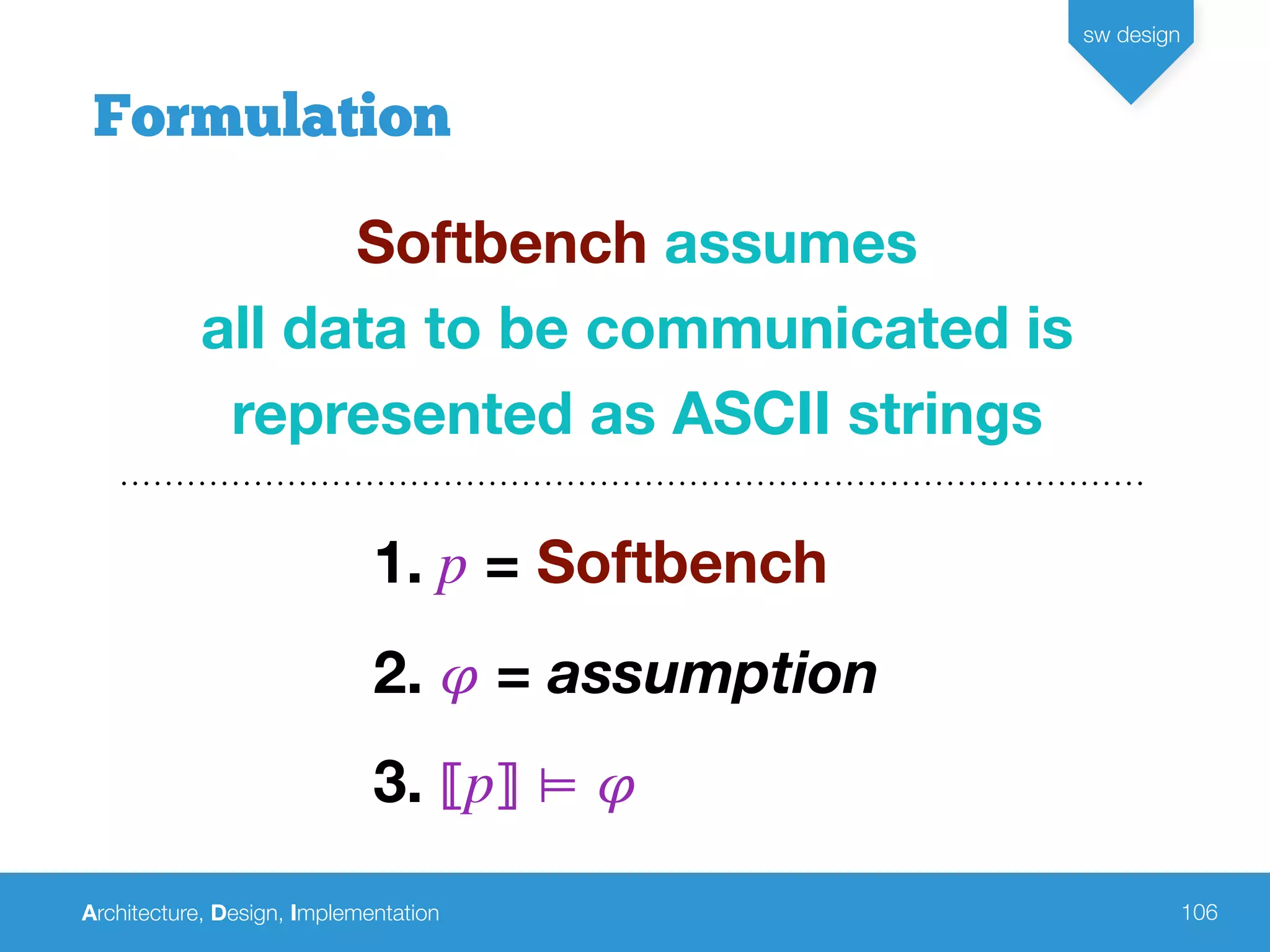 sw design

Formulation

Softbench assumes all data to be communicated is represented as ASCII strings

1. $p$ = Softbench

2. $\varphi$ = assumption

3. $[\![p]\!] \models \varphi$

Architecture, Design, Implementation

106